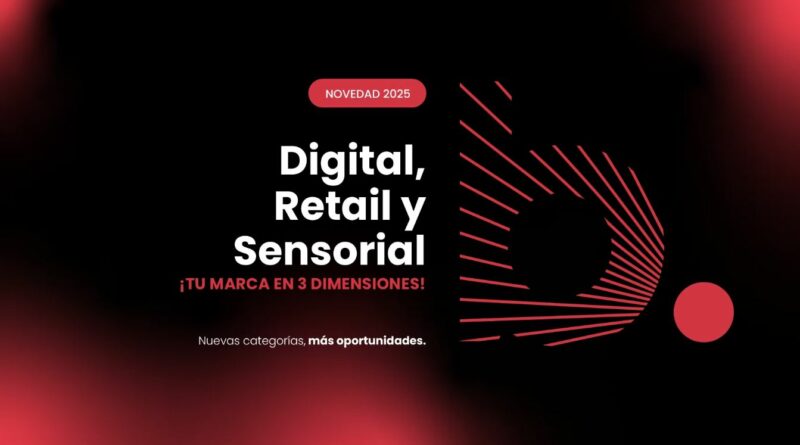 NOVEDAD 2025

Digital, Retail y Sensorial

¡TU MARCA EN 3 DIMENSIONES!

Nuevas categorías, más oportunidades.